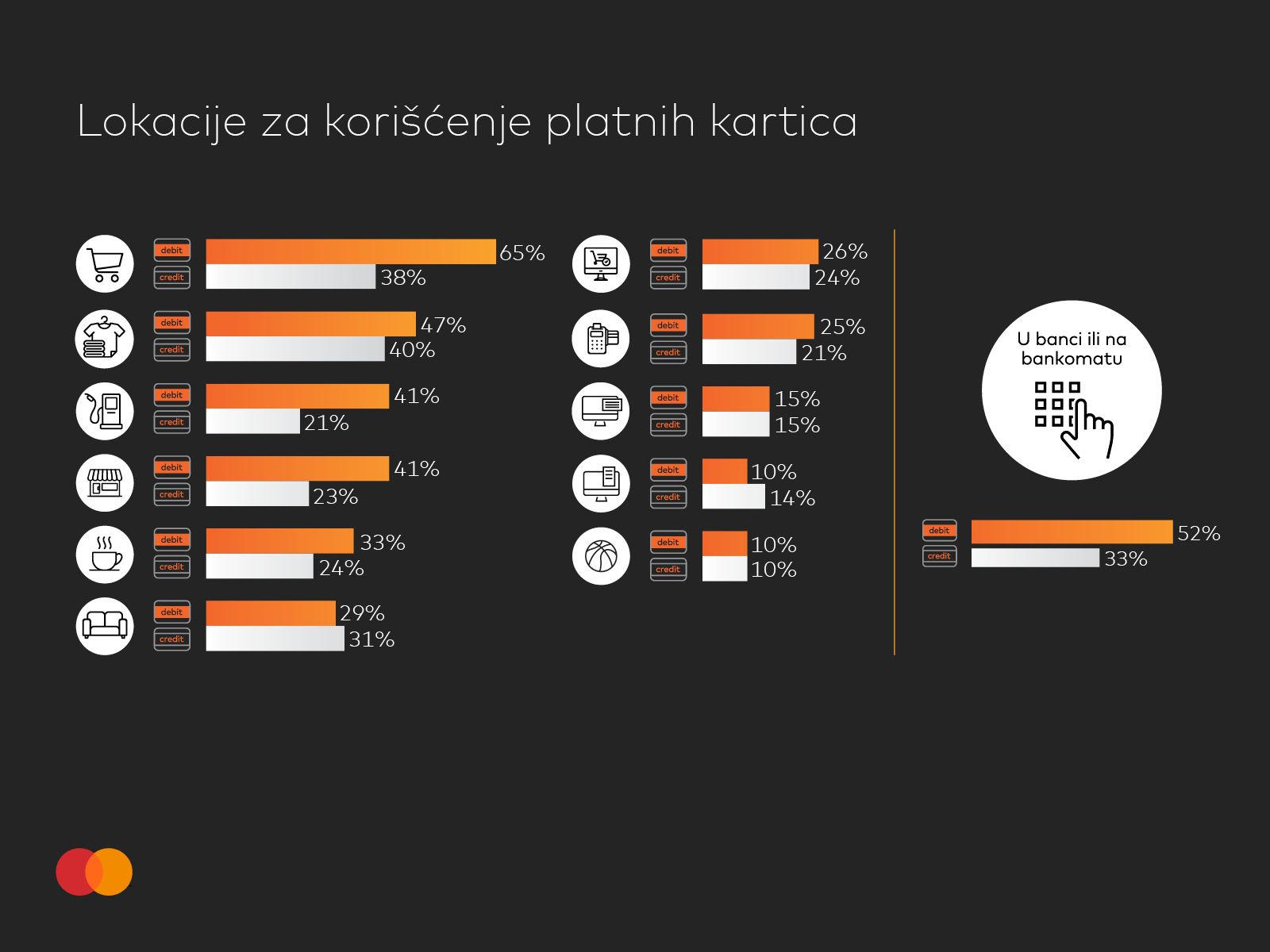 Lokacije za korišćenje platnih kartica

debit 65%
credit 38%

debit 47%
credit 40%

debit 41%
credit 21%

debit 41%
credit 23%

debit 33%
credit 24%

debit 29%
credit 31%

debit 26%
credit 24%

debit 25%
credit 21%

debit 15%
credit 15%

debit 10%
credit 14%

debit 10%
credit 10%

U banci ili na bankomatu

debit 52%
credit 33%